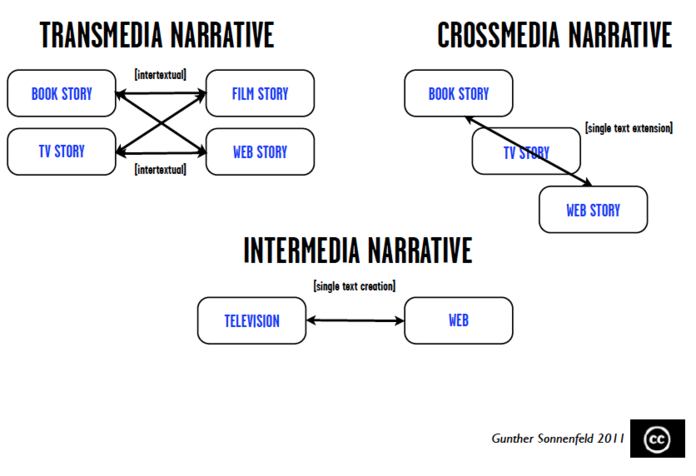 TRANSMEDIA NARRATIVE

[intertextual]

BOOK STORY

FILM STORY

TV STORY

WEB STORY

[intertextual]

CROSSMEDIA NARRATIVE

BOOK STORY

[single text extension]

TV STORY

WEB STORY

INTERMEDIA NARRATIVE

[single text creation]

TELEVISION

WEB

Gunther Sonnenfeld 2011

cc